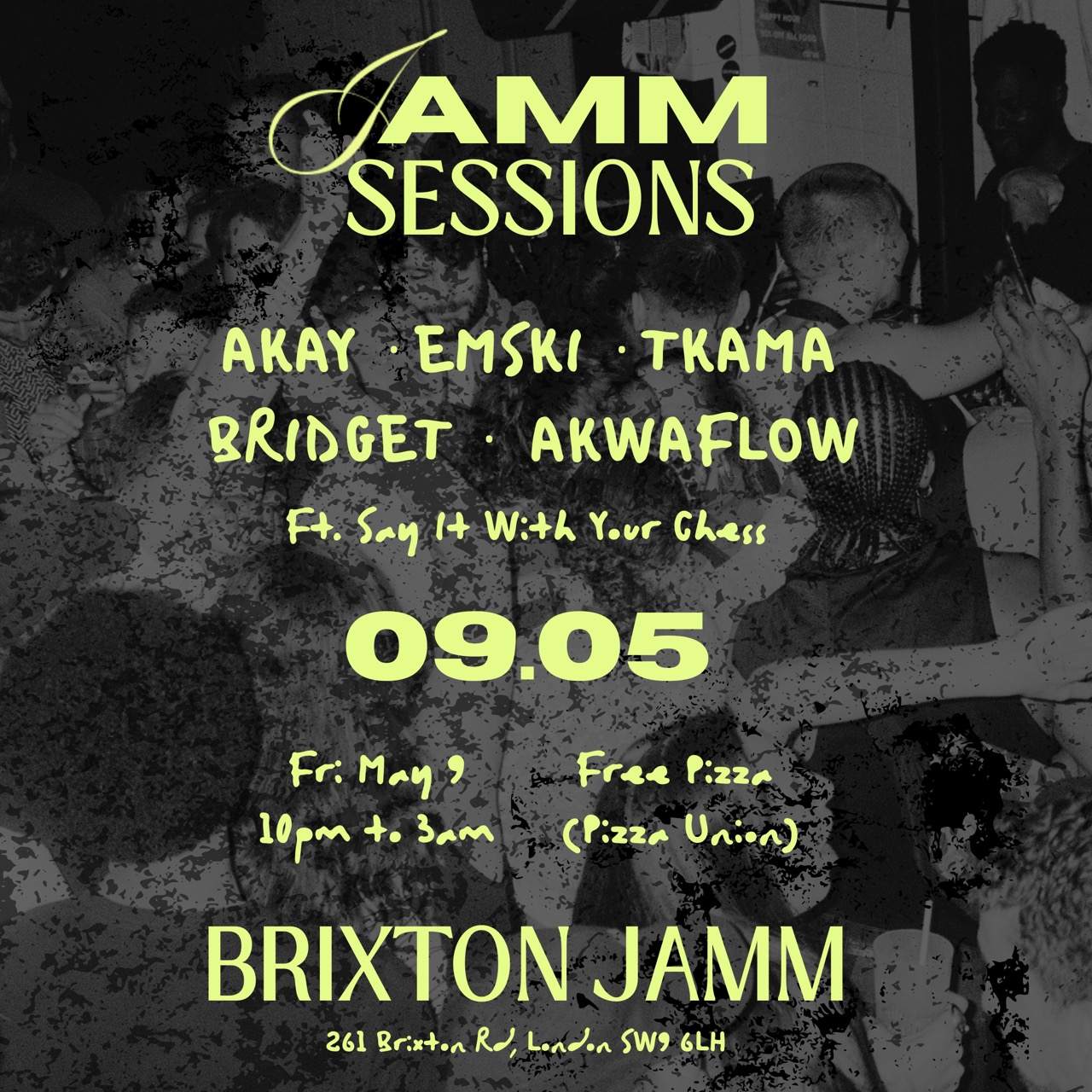 JAMM SESSIONS

AKAY · EMSKI · TKAMA
BRIDGET · AKWAFLOW

Ft. Say It With Your Chess

09.05

Fri May 9
10pm to 3am

Free Pizza
(Pizza Union)

BRIXTON JAMM

261 Brixton Rd, London SW9 6LH